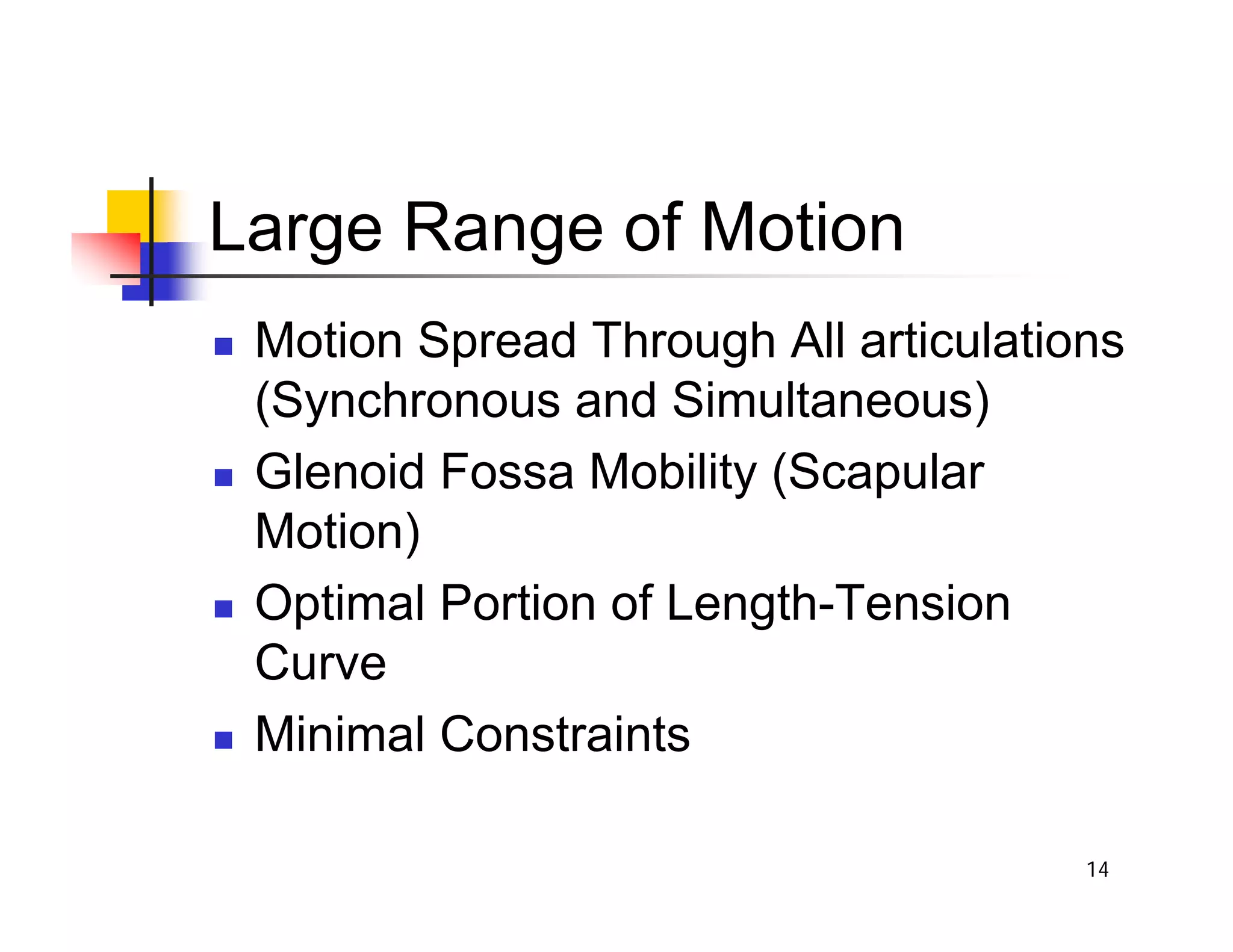 Large Range of Motion

- Motion Spread Through All articulations (Synchronous and Simultaneous)
- Glenoid Fossa Mobility (Scapular Motion)
- Optimal Portion of Length-Tension Curve
- Minimal Constraints

14